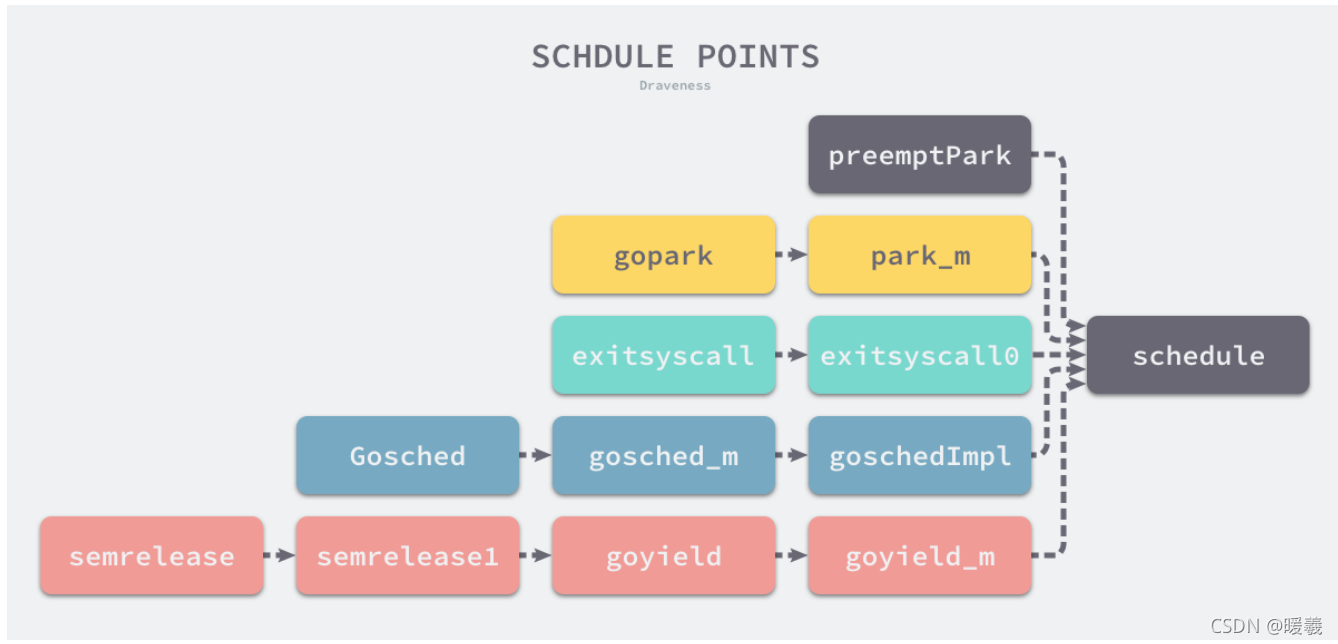 SCHDULE POINTS
Draveness

preemptPark

gopark park_m

exitsyscall exitsyscall0 schedule

Gosched gosched_m goschedImpl

semrelease semrelease1 goyield goyield_m

CSDN @暖羲